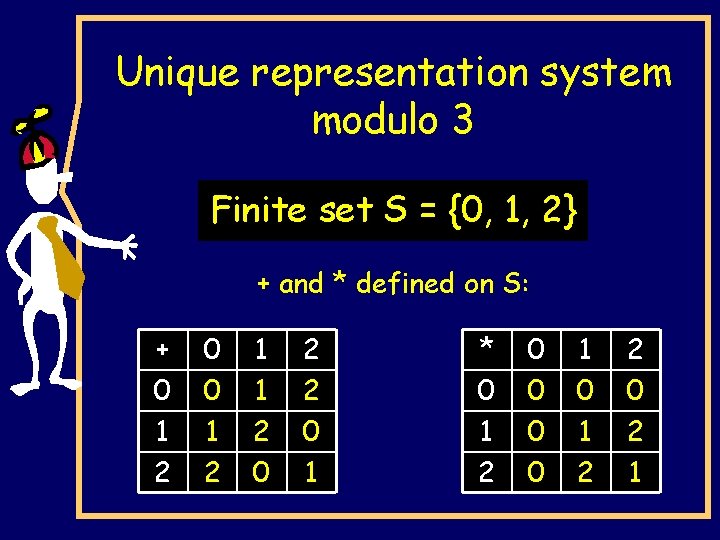 Unique representation system modulo 3

Finite set S = {0, 1, 2}

+ and * defined on S:

| + | 0 | 1 | 2 |
|---|---|---|---|
| 0 | 0 | 1 | 2 |
| 1 | 1 | 2 | 0 |
| 2 | 2 | 0 | 1 |

| * | 0 | 1 | 2 |
|---|---|---|---|
| 0 | 0 | 0 | 0 |
| 1 | 0 | 1 | 2 |
| 2 | 0 | 2 | 1 |